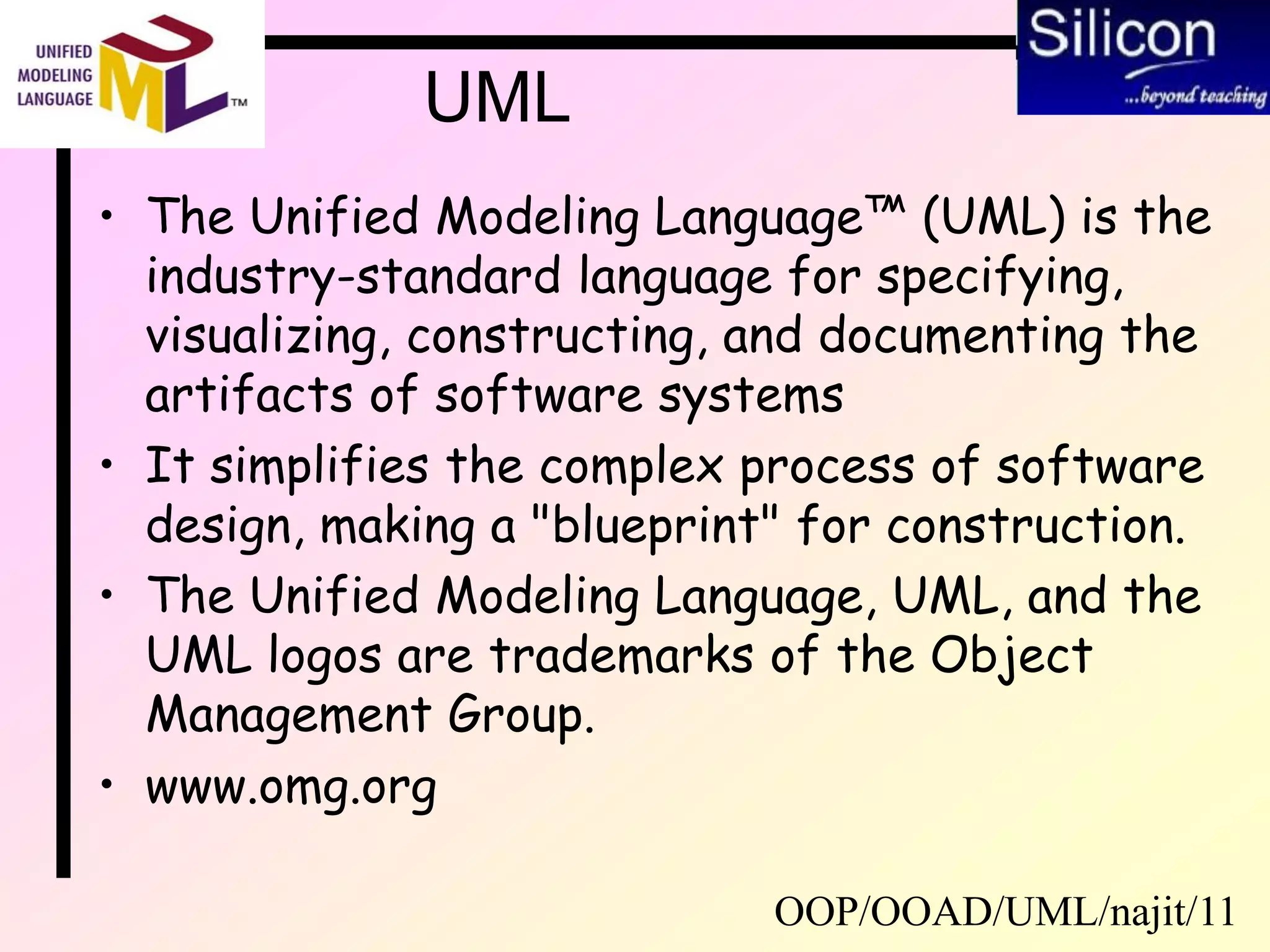 UNIFIED MODELING LANGUAGE UML ™

Silicon ...beyond teaching

UML

• The Unified Modeling Language™ (UML) is the industry-standard language for specifying, visualizing, constructing, and documenting the artifacts of software systems

• It simplifies the complex process of software design, making a "blueprint" for construction.

• The Unified Modeling Language, UML, and the UML logos are trademarks of the Object Management Group.

• www.omg.org

OOP/OOAD/UML/najit/11